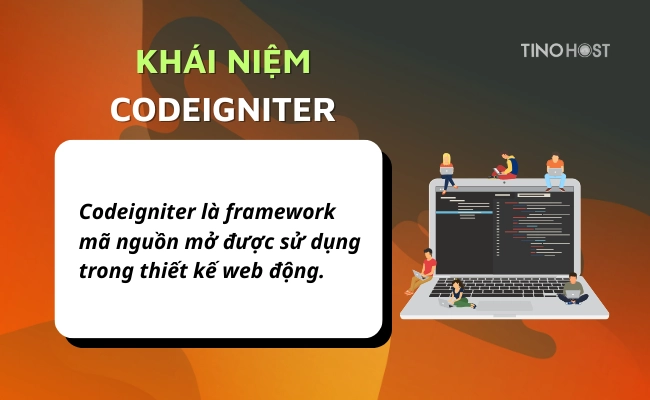 KHÁI NIỆM
CODEIGNITER

TINOHOST

Codeigniter là framework mã nguồn mở được sử dụng trong thiết kế web động.